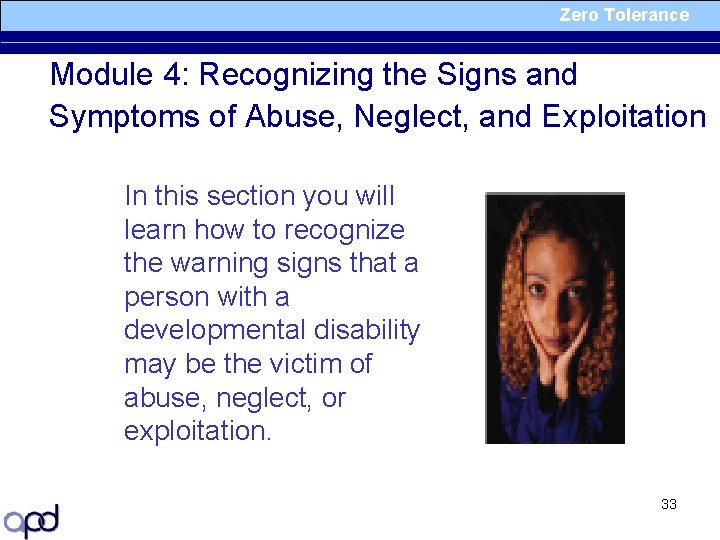 Zero Tolerance

Module 4: Recognizing the Signs and Symptoms of Abuse, Neglect, and Exploitation

In this section you will learn how to recognize the warning signs that a person with a developmental disability may be the victim of abuse, neglect, or exploitation.

33

apd